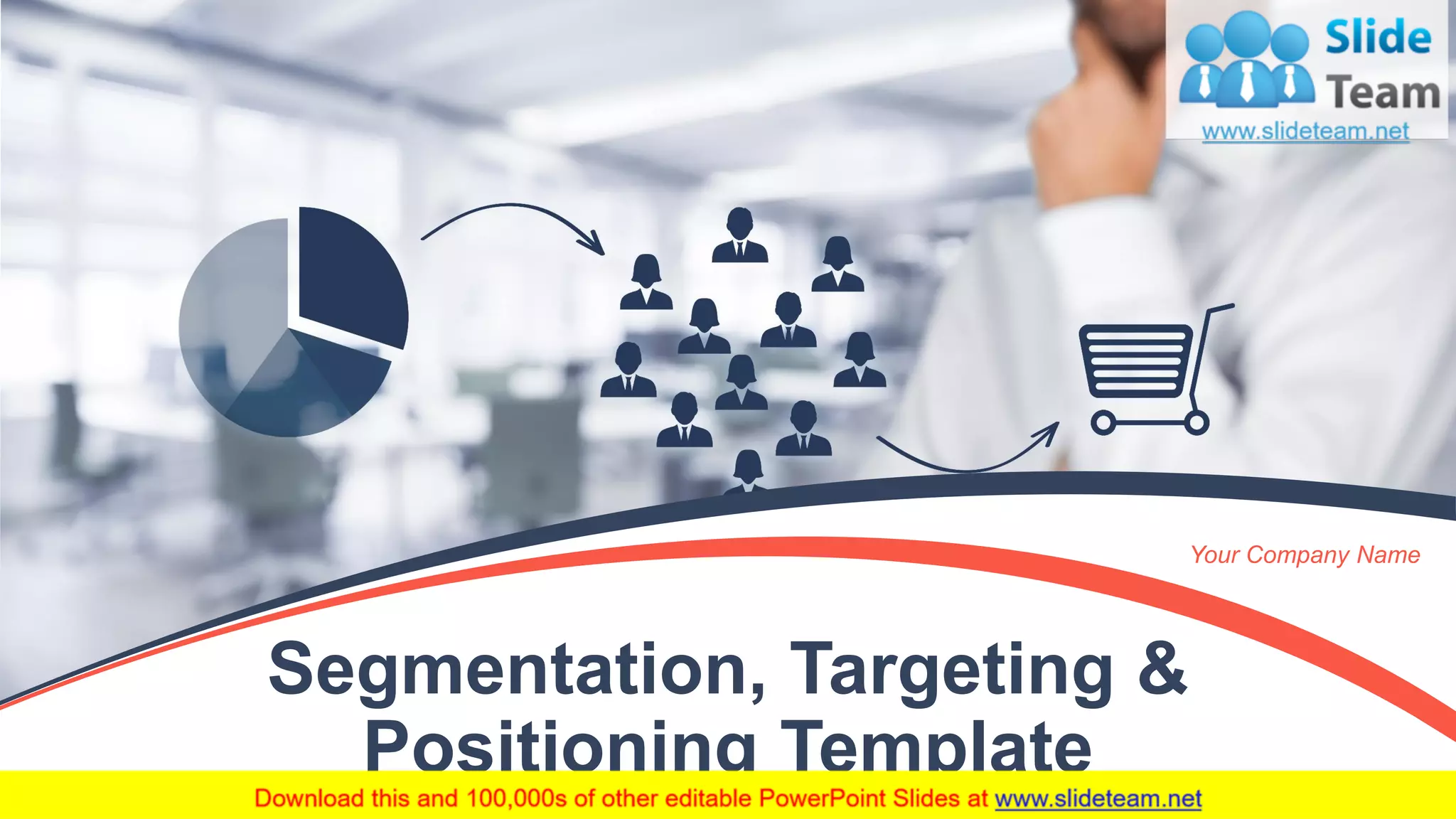 Slide Team
www.slideteam.net

Your Company Name

Segmentation, Targeting & Positioning Template

Download this and 100,000s of other editable PowerPoint Slides at www.slideteam.net